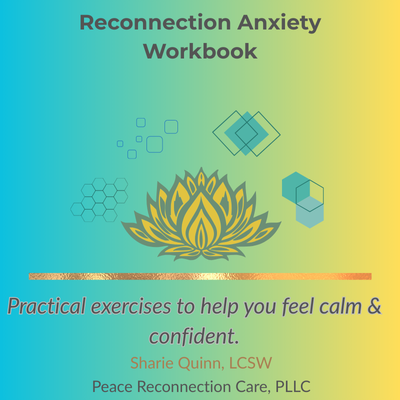 Reconnection Anxiety Workbook

Practical exercises to help you feel calm & confident.

Sharie Quinn, LCSW

Peace Reconnection Care, PLLC